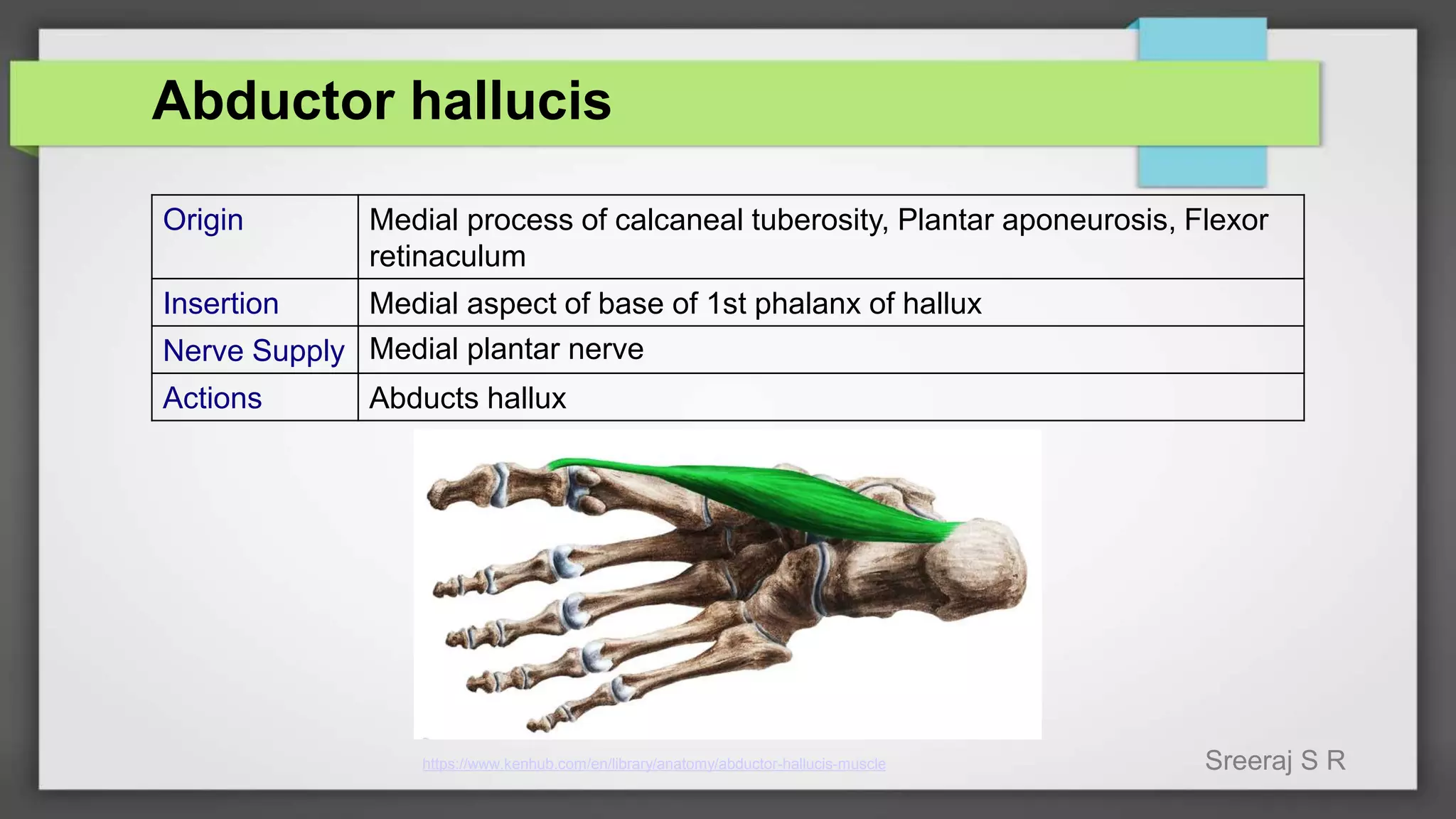 Abductor hallucis

| Origin | Medial process of calcaneal tuberosity, Plantar aponeurosis, Flexor retinaculum |
|---|---|
| Insertion | Medial aspect of base of 1st phalanx of hallux |
| Nerve Supply | Medial plantar nerve |
| Actions | Abducts hallux |

https://www.kenhub.com/en/library/anatomy/abductor-hallucis-muscle

Sreeraj S R